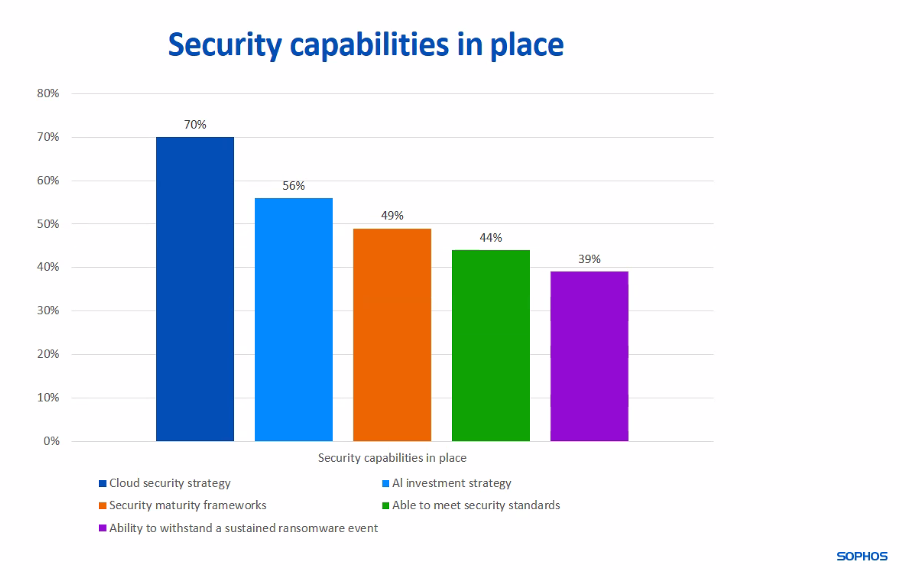 Security capabilities in place

80%
70%
60%
50%
40%
30%
20%
10%
0%

70%
56%
49%
44%
39%

Security capabilities in place

Cloud security strategy
AI investment strategy
Security maturity frameworks
Able to meet security standards
Ability to withstand a sustained ransomware event

SOPHOS